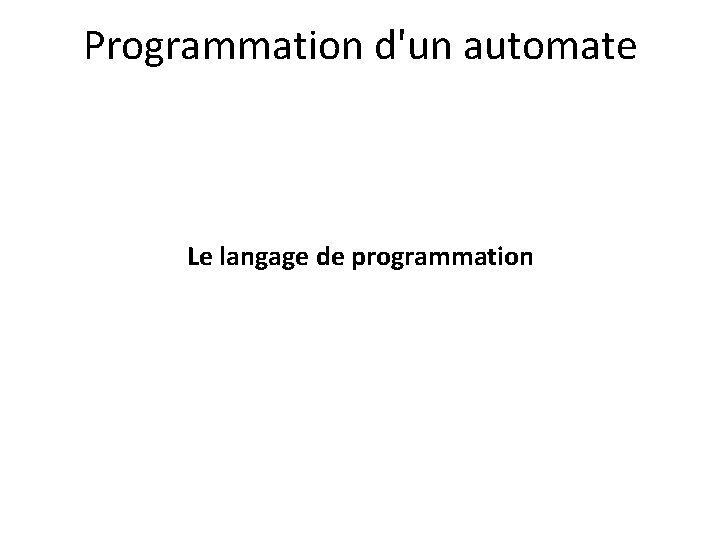 Programmation d'un automate

Le langage de programmation